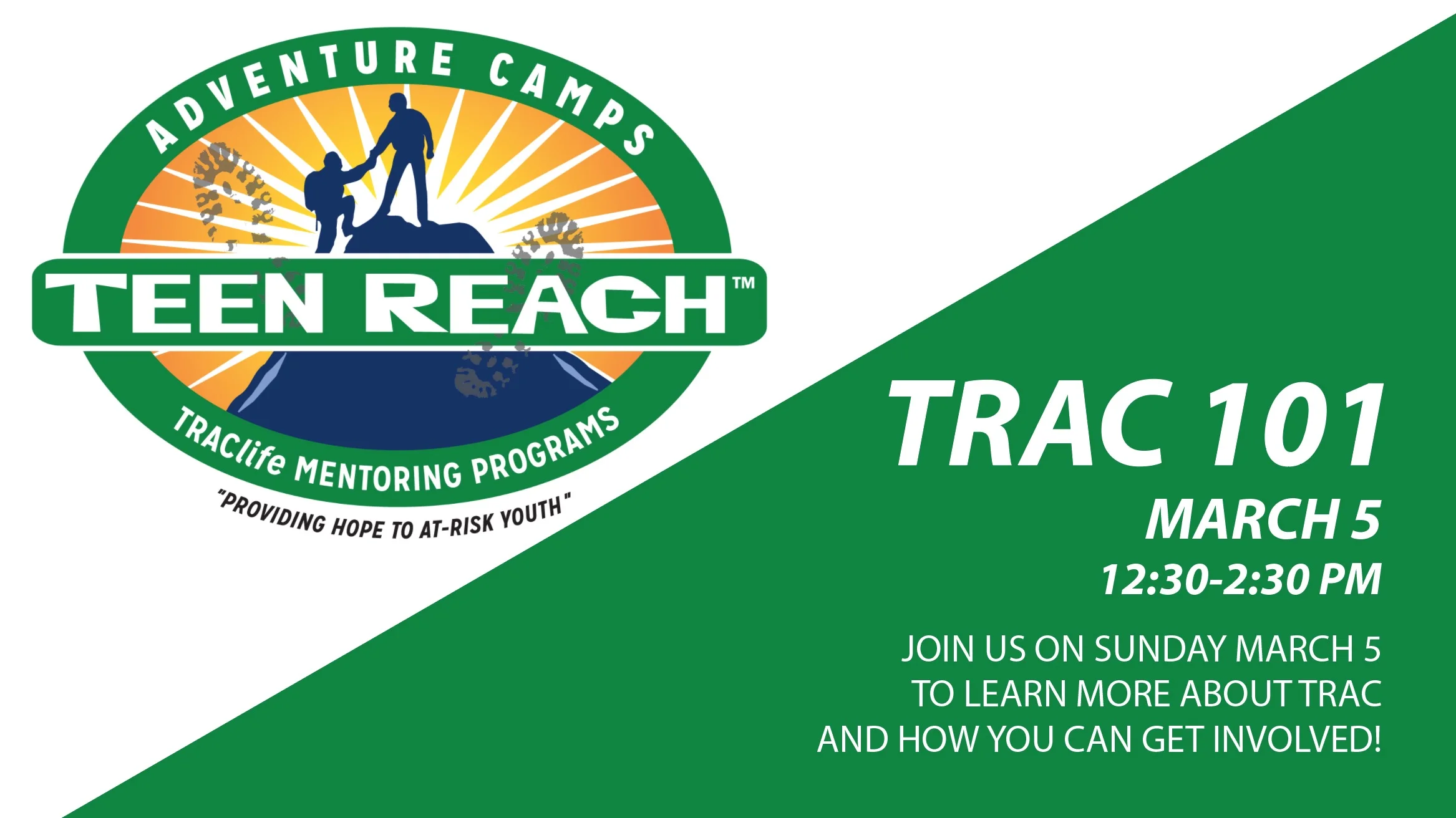 ADVENTURE CAMPS

TEEN REACH™

TRAClife MENTORING PROGRAMS

"PROVIDING HOPE TO AT-RISK YOUTH"

TRAC 101

MARCH 5

12:30-2:30 PM

JOIN US ON SUNDAY MARCH 5 TO LEARN MORE ABOUT TRAC AND HOW YOU CAN GET INVOLVED!